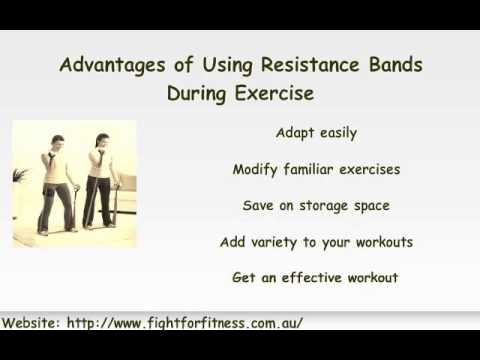 Advantages of Using Resistance Bands During Exercise

Adapt easily

Modify familiar exercises

Save on storage space

Add variety to your workouts

Get an effective workout

Website: http://www.fightforfitness.com.au/